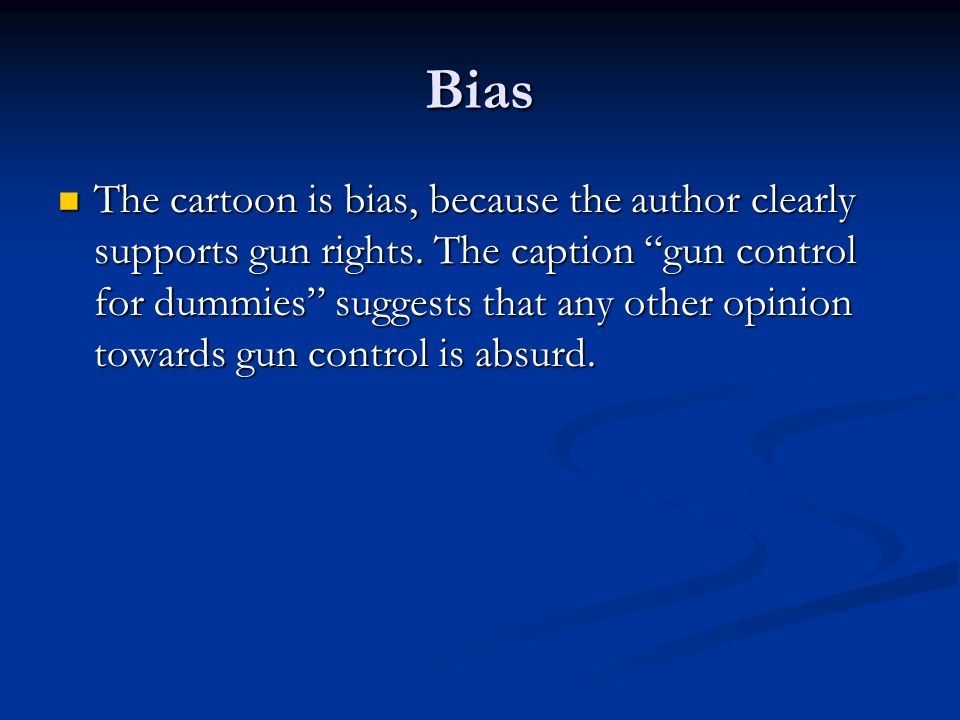 Bias

The cartoon is bias, because the author clearly supports gun rights. The caption “gun control for dummies” suggests that any other opinion towards gun control is absurd.